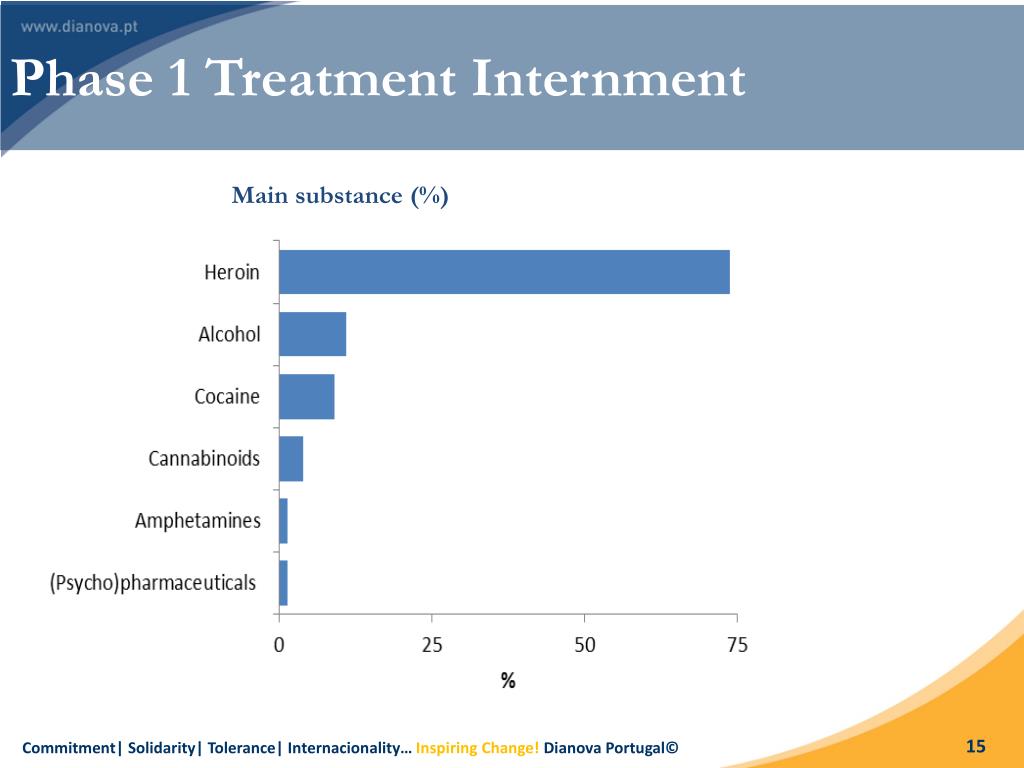 www.dianova.pt

Phase 1 Treatment Internment

Main substance (%)

Heroin
Alcohol
Cocaine
Cannabinoids
Amphetamines
(Psycho)pharmaceuticals

0
25
50
75
%

Commitment| Solidarity| Tolerance| Internacionality… Inspiring Change! Dianova Portugal©

15